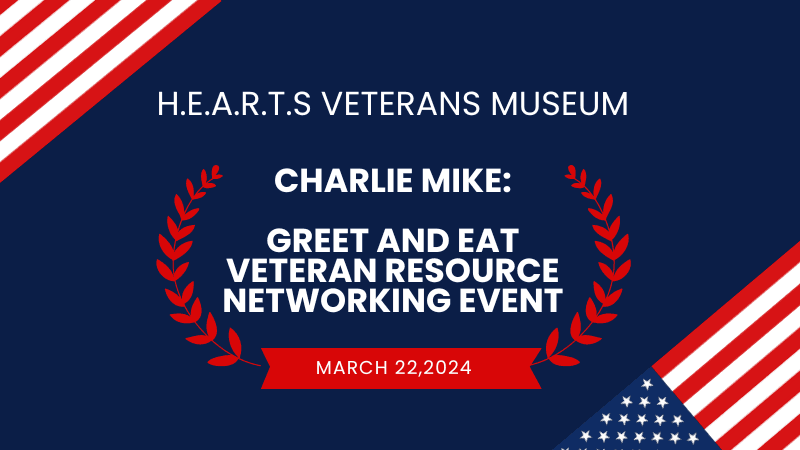 H.E.A.R.T.S VETERANS MUSEUM

CHARLIE MIKE:

GREET AND EAT VETERAN RESOURCE NETWORKING EVENT

MARCH 22,2024